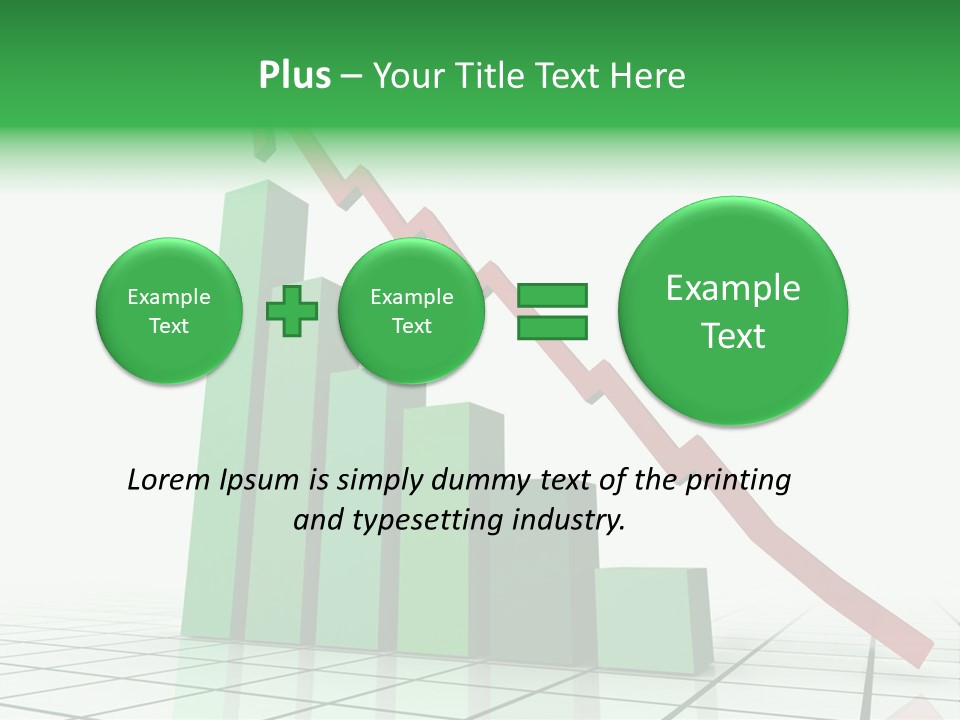 Plus – Your Title Text Here

Example Text

Example Text

Example Text

Lorem Ipsum is simply dummy text of the printing and typesetting industry.